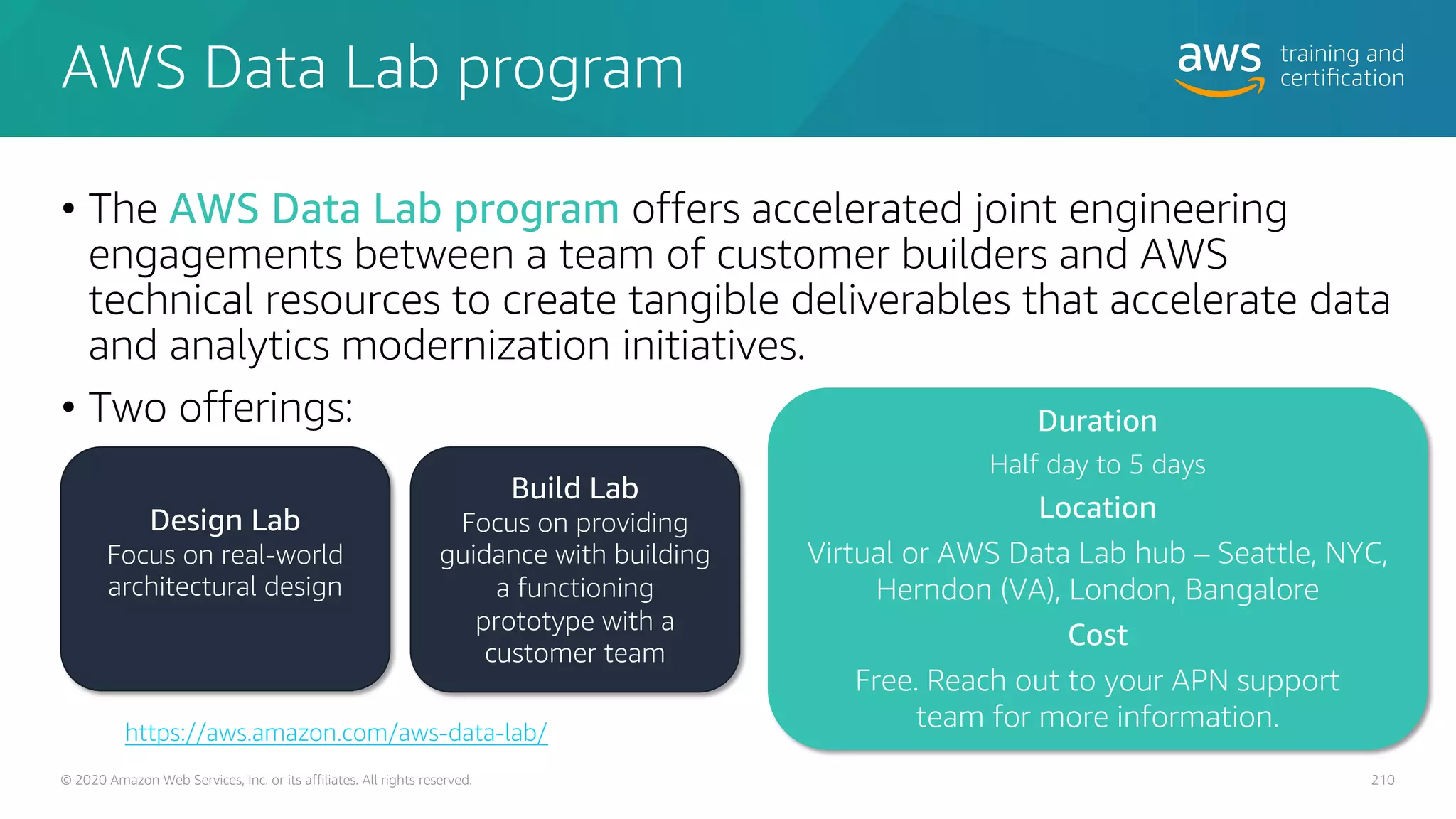 AWS Data Lab program

aws training and certification

• The AWS Data Lab program offers accelerated joint engineering engagements between a team of customer builders and AWS technical resources to create tangible deliverables that accelerate data and analytics modernization initiatives.

• Two offerings:

Design Lab
Focus on real-world architectural design

Build Lab
Focus on providing guidance with building a functioning prototype with a customer team

Duration
Half day to 5 days
Location
Virtual or AWS Data Lab hub – Seattle, NYC, Herndon (VA), London, Bangalore
Cost
Free. Reach out to your APN support team for more information.

https://aws.amazon.com/aws-data-lab/

© 2020 Amazon Web Services, Inc. or its affiliates. All rights reserved.

210